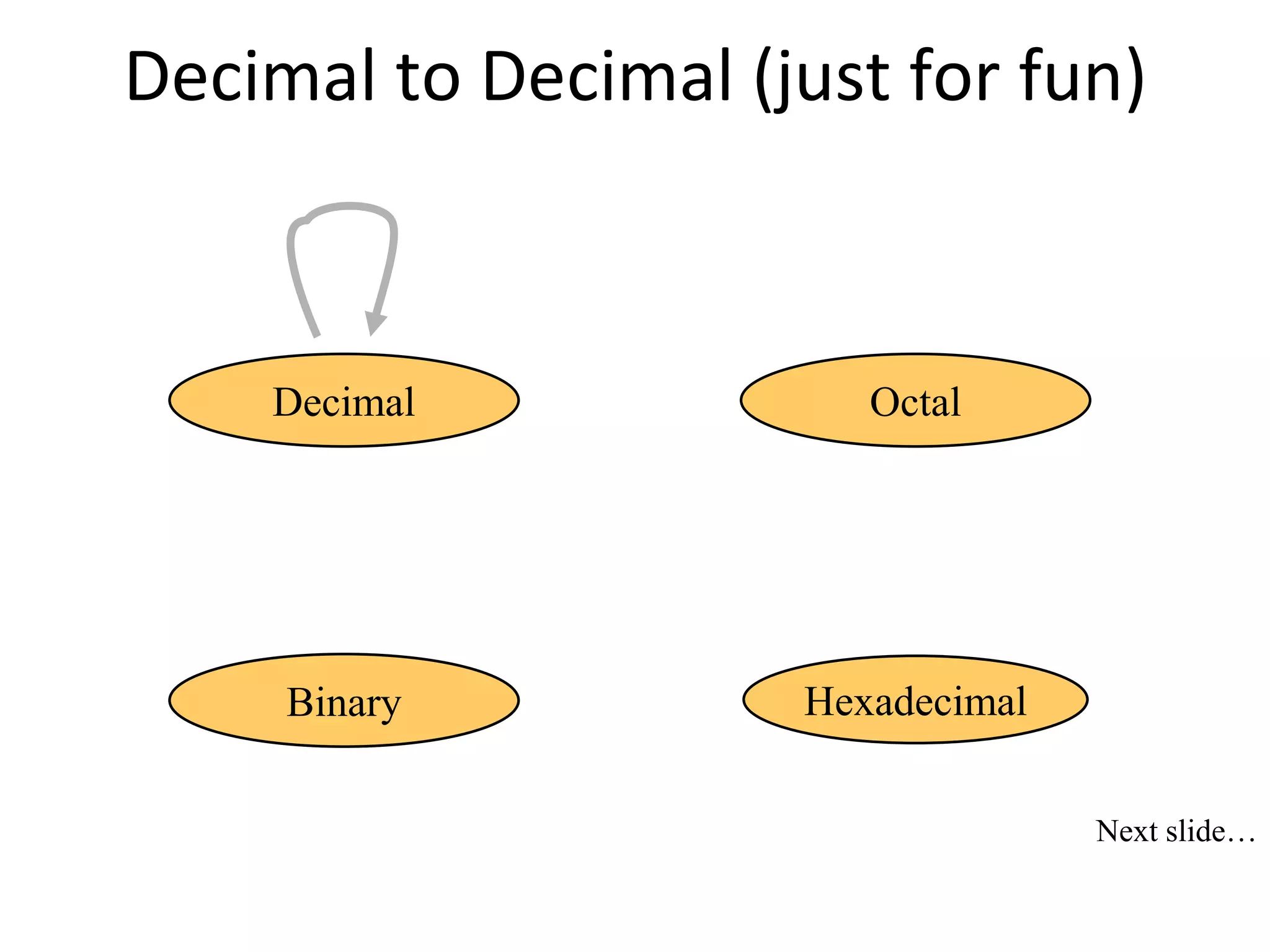 Decimal to Decimal (just for fun)

Decimal

Octal

Binary

Hexadecimal

Next slide…